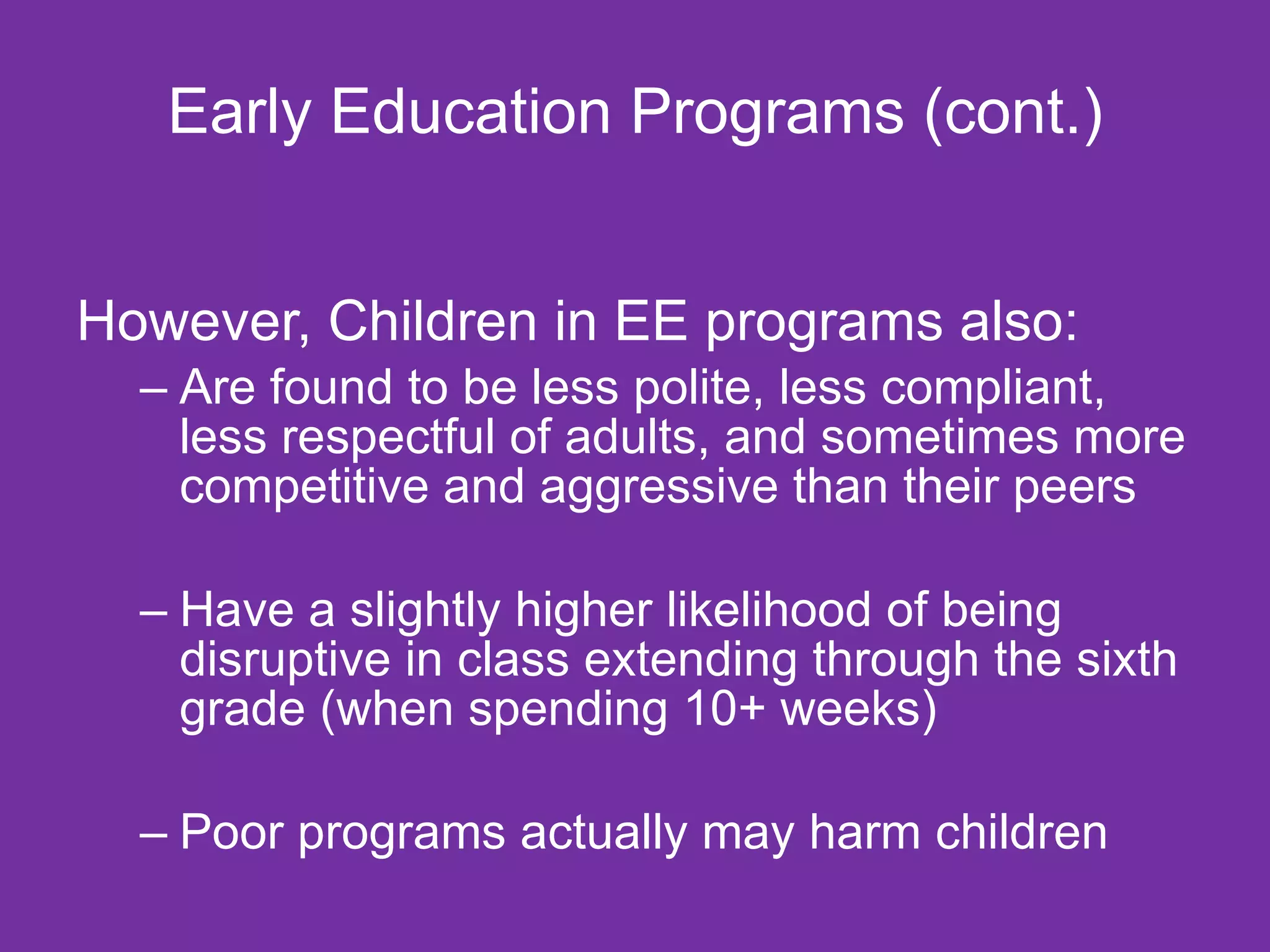 Early Education Programs (cont.)

However, Children in EE programs also:

– Are found to be less polite, less compliant, less respectful of adults, and sometimes more competitive and aggressive than their peers

– Have a slightly higher likelihood of being disruptive in class extending through the sixth grade (when spending 10+ weeks)

– Poor programs actually may harm children